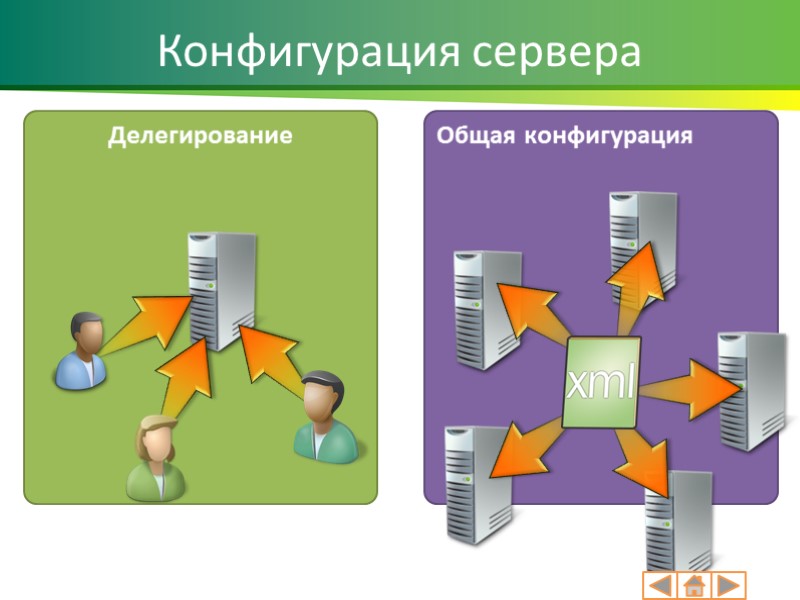 Конфигурация сервера

Делегирование

Общая конфигурация

xml